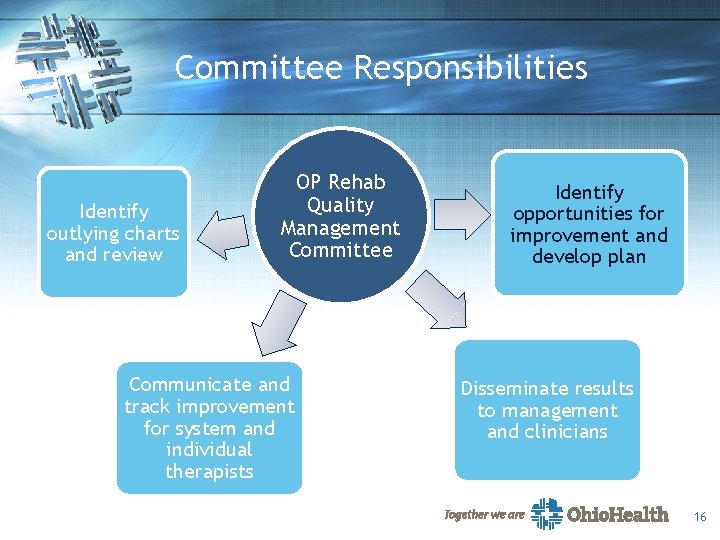 Committee Responsibilities

OP Rehab Quality Management Committee

Identify outlying charts and review

Identify opportunities for improvement and develop plan

Communicate and track improvement for system and individual therapists

Disseminate results to management and clinicians

Together we are OhioHealth

16